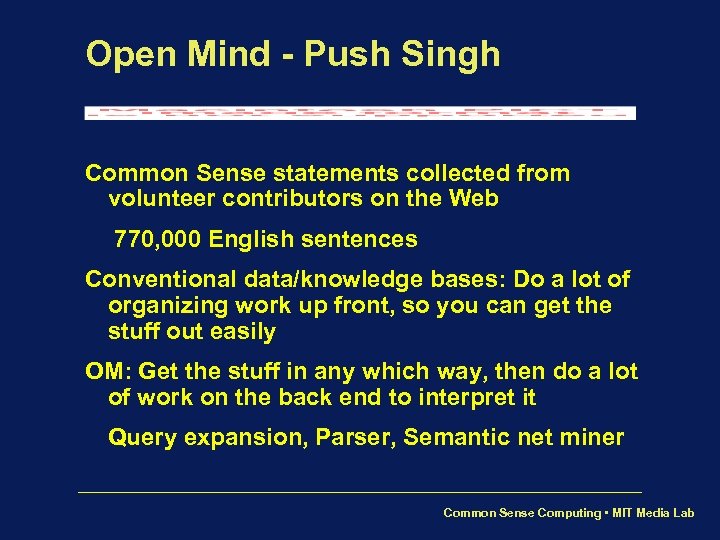 Open Mind - Push Singh

Common Sense statements collected from volunteer contributors on the Web

770,000 English sentences

Conventional data/knowledge bases: Do a lot of organizing work up front, so you can get the stuff out easily

OM: Get the stuff in any which way, then do a lot of work on the back end to interpret it

Query expansion, Parser, Semantic net miner

Common Sense Computing • MIT Media Lab